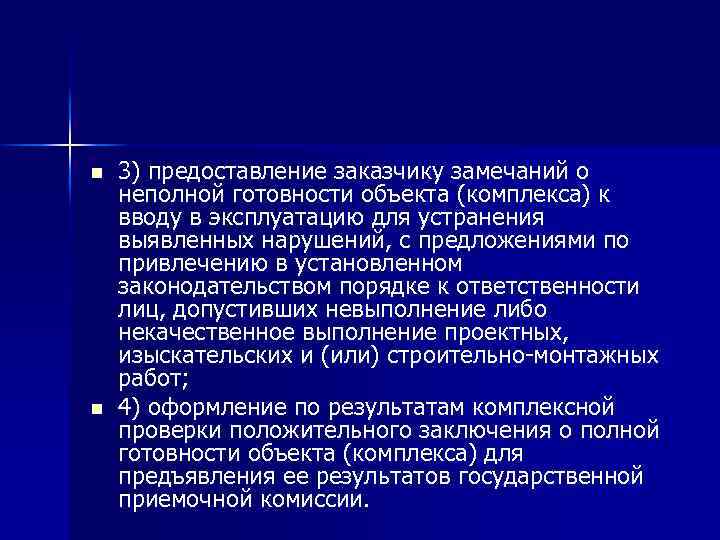 3) предоставление заказчику замечаний о неполной готовности объекта (комплекса) к вводу в эксплуатацию для устранения выявленных нарушений, с предложениями по привлечению в установленном законодательством порядке к ответственности лиц, допустивших невыполнение либо некачественное выполнение проектных, изыскательских и (или) строительно-монтажных работ;

4) оформление по результатам комплексной проверки положительного заключения о полной готовности объекта (комплекса) для предъявления ее результатов государственной приемочной комиссии.